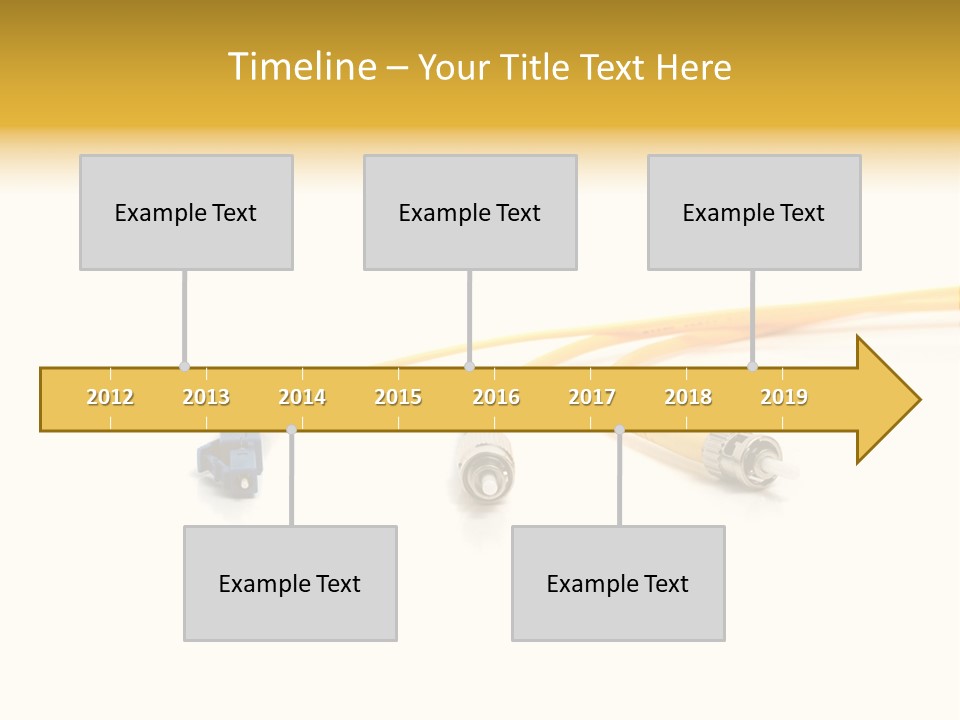 Timeline – Your Title Text Here

Example Text

Example Text

Example Text

2012 2013 2014 2015 2016 2017 2018 2019

Example Text

Example Text